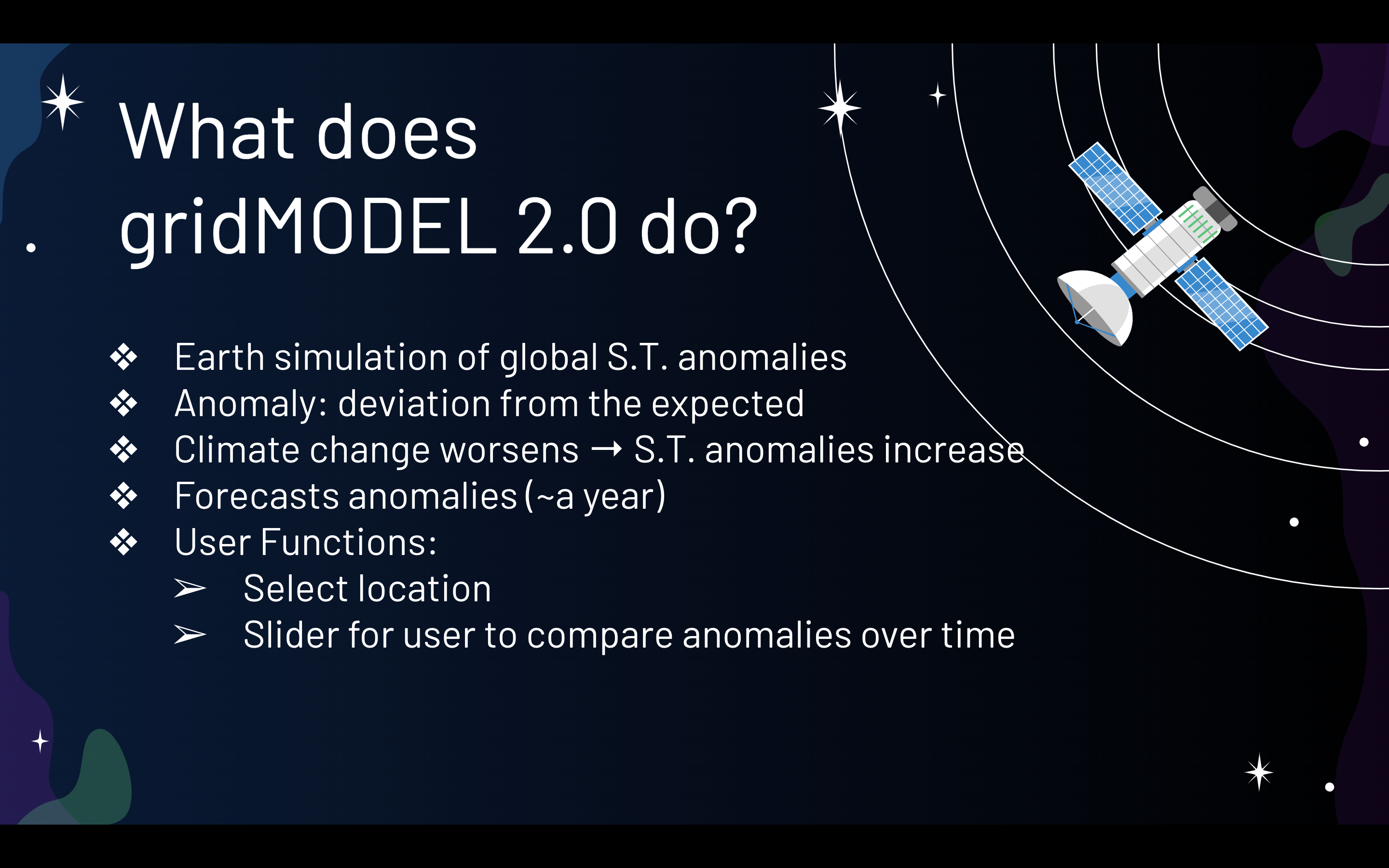 What does gridMODEL 2.0 do?

❖ Earth simulation of global S.T. anomalies
❖ Anomaly: deviation from the expected
❖ Climate change worsens → S.T. anomalies increase
❖ Forecasts anomalies (~a year)
❖ User Functions:
➢ Select location
➢ Slider for user to compare anomalies over time